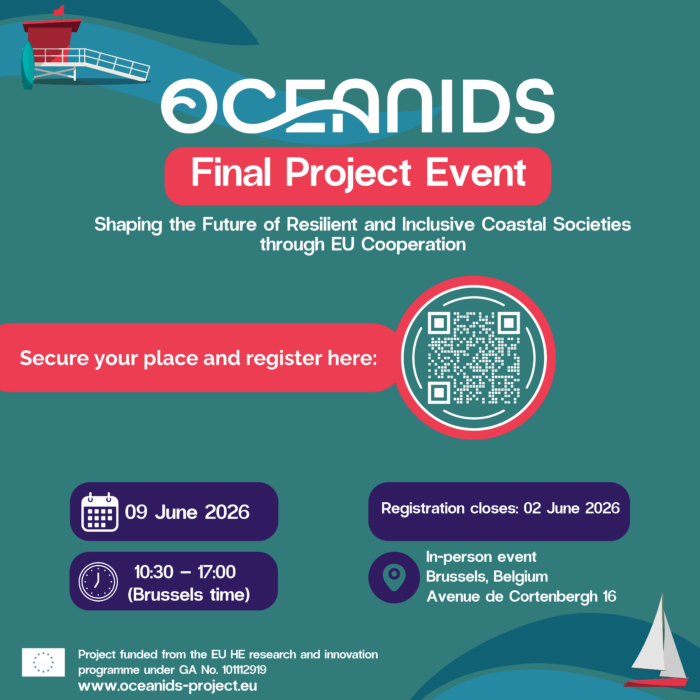 OCEANIDS

Final Project Event

Shaping the Future of Resilient and Inclusive Coastal Societies through EU Cooperation

Secure your place and register here:

09 June 2026

10:30 – 17:00 (Brussels time)

Registration closes: 02 June 2026

In-person event
Brussels, Belgium
Avenue de Cortenbergh 16

Project funded from the EU HE research and innovation programme under GA No. 101112919
www.oceanids-project.eu